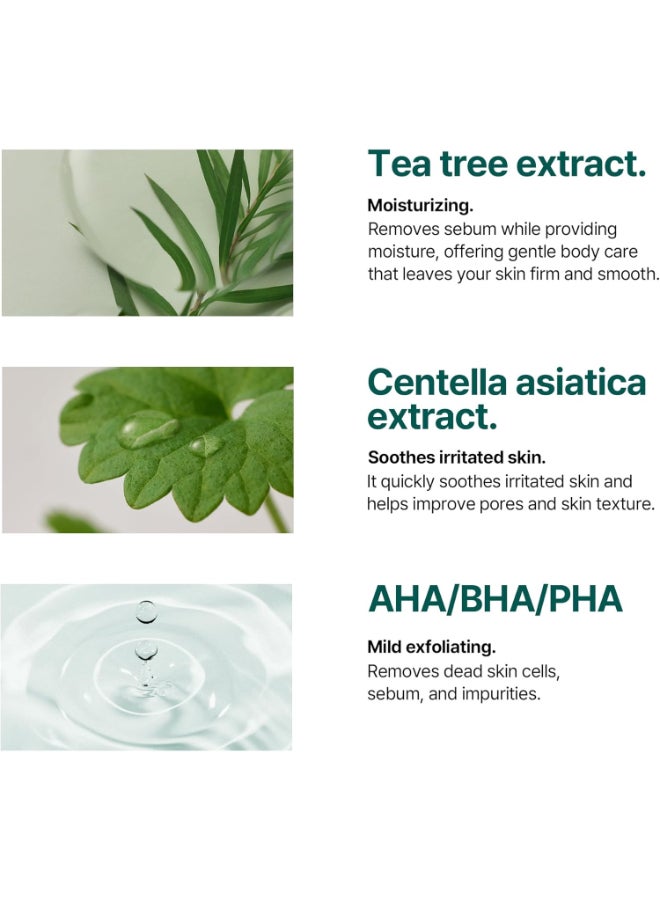 Tea tree extract.

Moisturizing.
Removes sebum while providing moisture, offering gentle body care that leaves your skin firm and smooth.

Centella asiatica extract.

Soothes irritated skin.
It quickly soothes irritated skin and helps improve pores and skin texture.

AHA/BHA/PHA

Mild exfoliating.
Removes dead skin cells, sebum, and impurities.